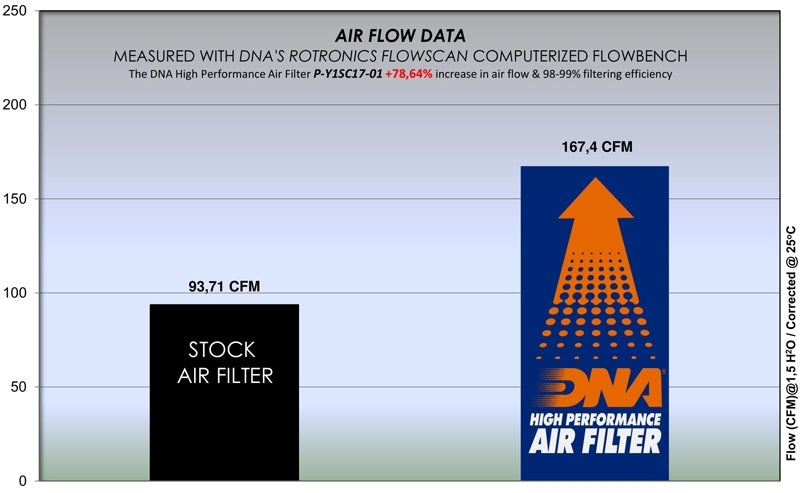 250

200

150

100

50

0

AIR FLOW DATA

MEASURED WITH DNA'S ROTRONICS FLOWSCAN COMPUTERIZED FLOWBENCH

The DNA High Performance Air Filter P-Y1SC17-01 +78,64% increase in air flow & 98-99% filtering efficiency

93,71 CFM

STOCK AIR FILTER

167,4 CFM

DNA

HIGH PERFORMANCE AIR FILTER

Flow (CFM)@1,5 H²O / Corrected @ 25°C